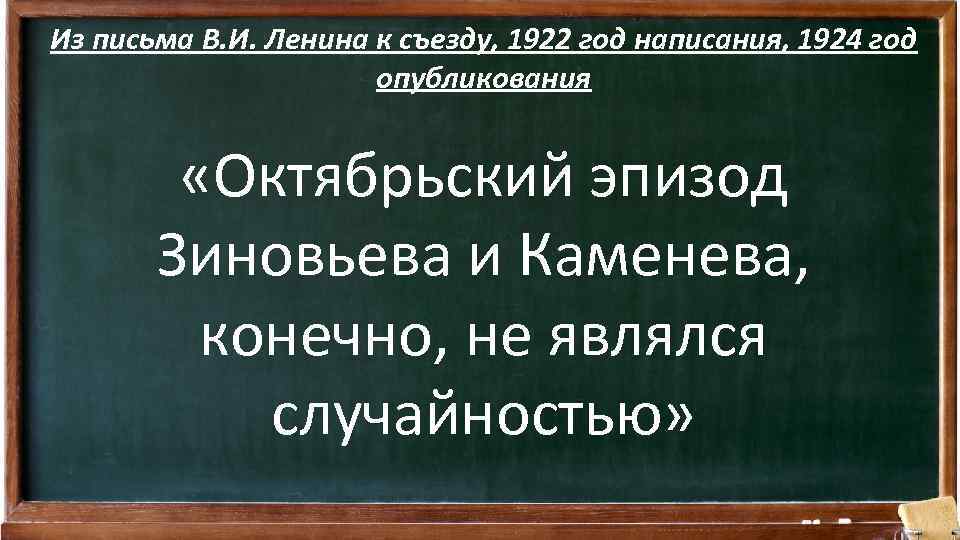 Из письма В.И. Ленина к съезду, 1922 год написания, 1924 год опубликования

«Октябрьский эпизод Зиновьева и Каменева, конечно, не являлся случайностью»